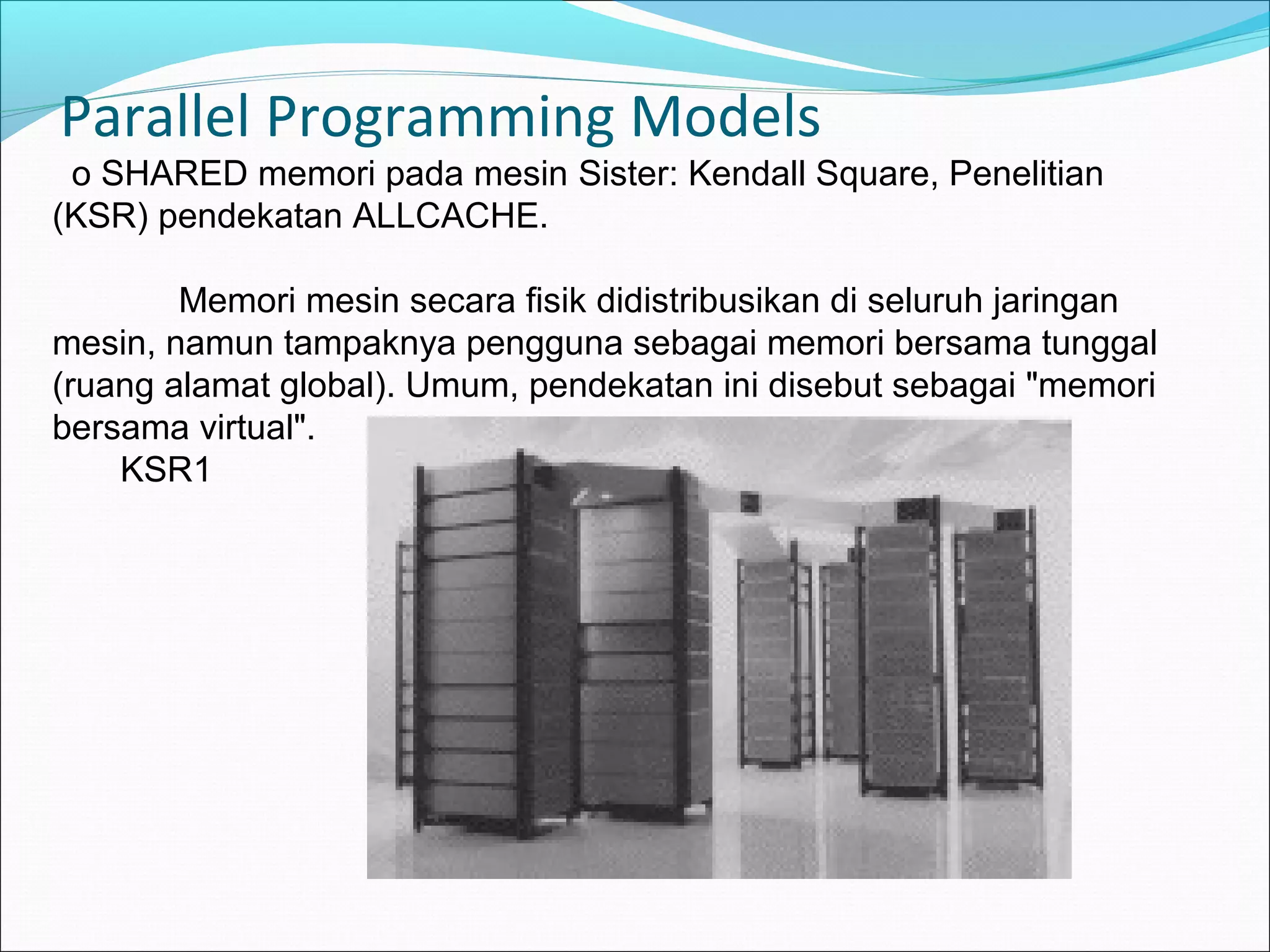 Parallel Programming Models

o SHARED memori pada mesin Sister: Kendall Square, Penelitian (KSR) pendekatan ALLCACHE.

Memori mesin secara fisik didistribusikan di seluruh jaringan mesin, namun tampaknya pengguna sebagai memori bersama tunggal (ruang alamat global). Umum, pendekatan ini disebut sebagai "memori bersama virtual".

KSR1